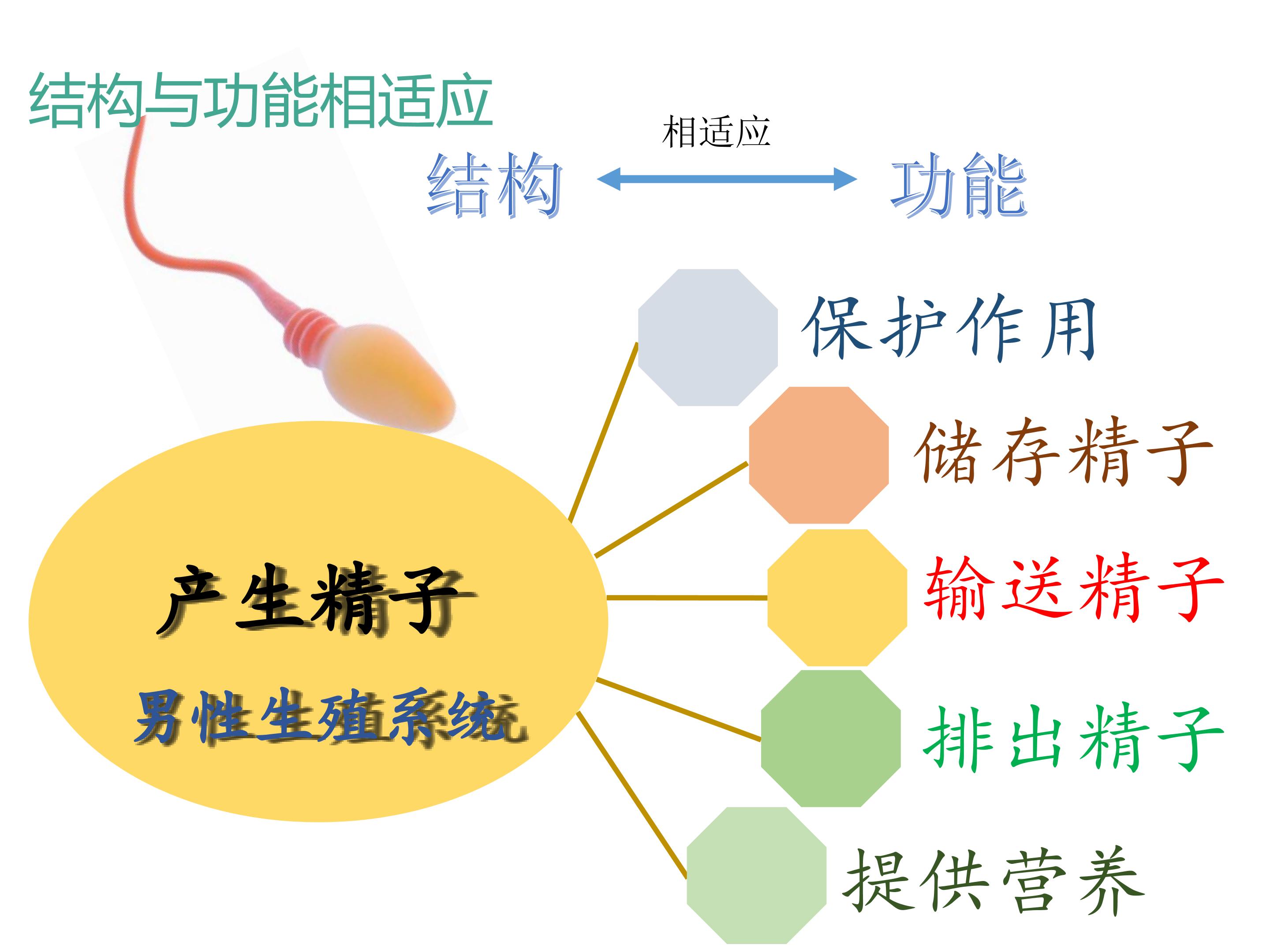 结构与功能相适应

相适应

结构 功能

产生精子

男性生殖系统

保护作用

储存精子

输送精子

排出精子

提供营养